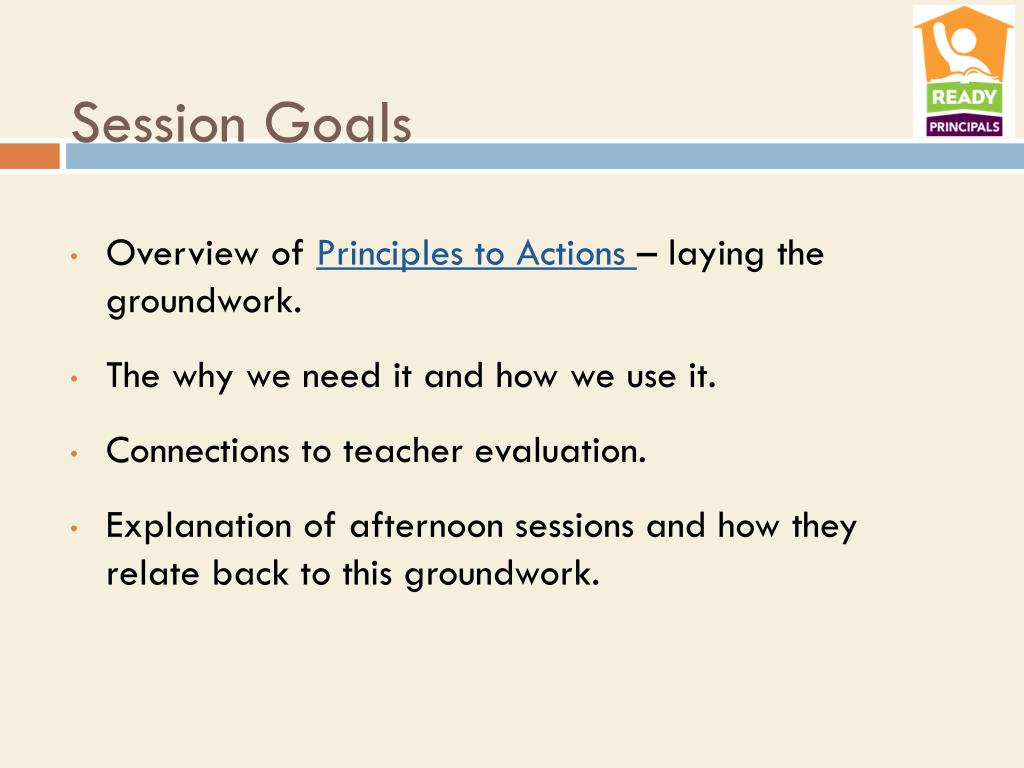 READY
PRINCIPALS

Session Goals

• Overview of Principles to Actions – laying the groundwork.

• The why we need it and how we use it.

• Connections to teacher evaluation.

• Explanation of afternoon sessions and how they relate back to this groundwork.